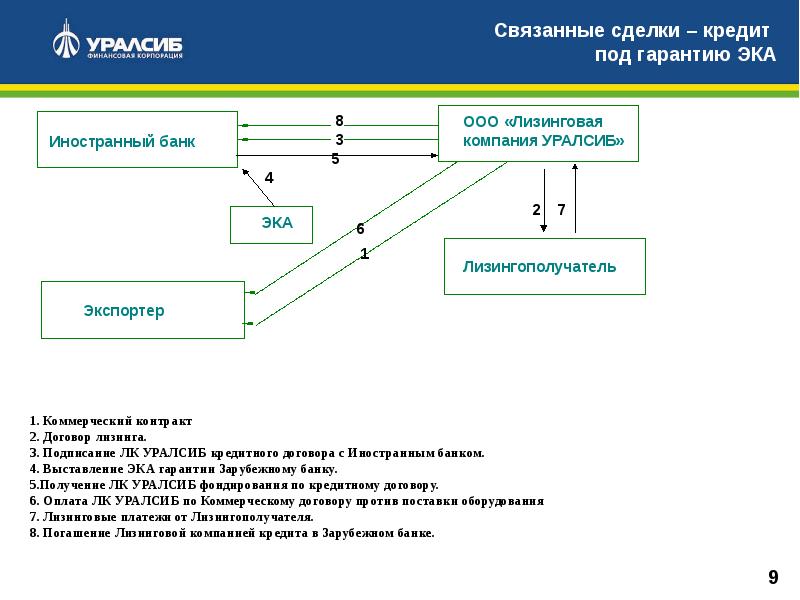 УРАЛСИБ
ФИНАНСОВАЯ КОРПОРАЦИЯ

Связанные сделки – кредит под гарантию ЭКА

Иностранный банк

8
3
5

ООО «Лизинговая компания УРАЛСИБ»

4

ЭКА

6
1

2 7

Лизингополучатель

Экспортер

1. Коммерческий контракт
2. Договор лизинга.
3. Подписание ЛК УРАЛСИБ кредитного договора с Иностранным банком.
4. Выставление ЭКА гарантии Зарубежному банку.
5.Получение ЛК УРАЛСИБ фондирования по кредитному договору.
6. Оплата ЛК УРАЛСИБ по Коммерческому договору против поставки оборудования
7. Лизинговые платежи от Лизингополучателя.
8. Погашение Лизинговой компанией кредита в Зарубежном банке.

9